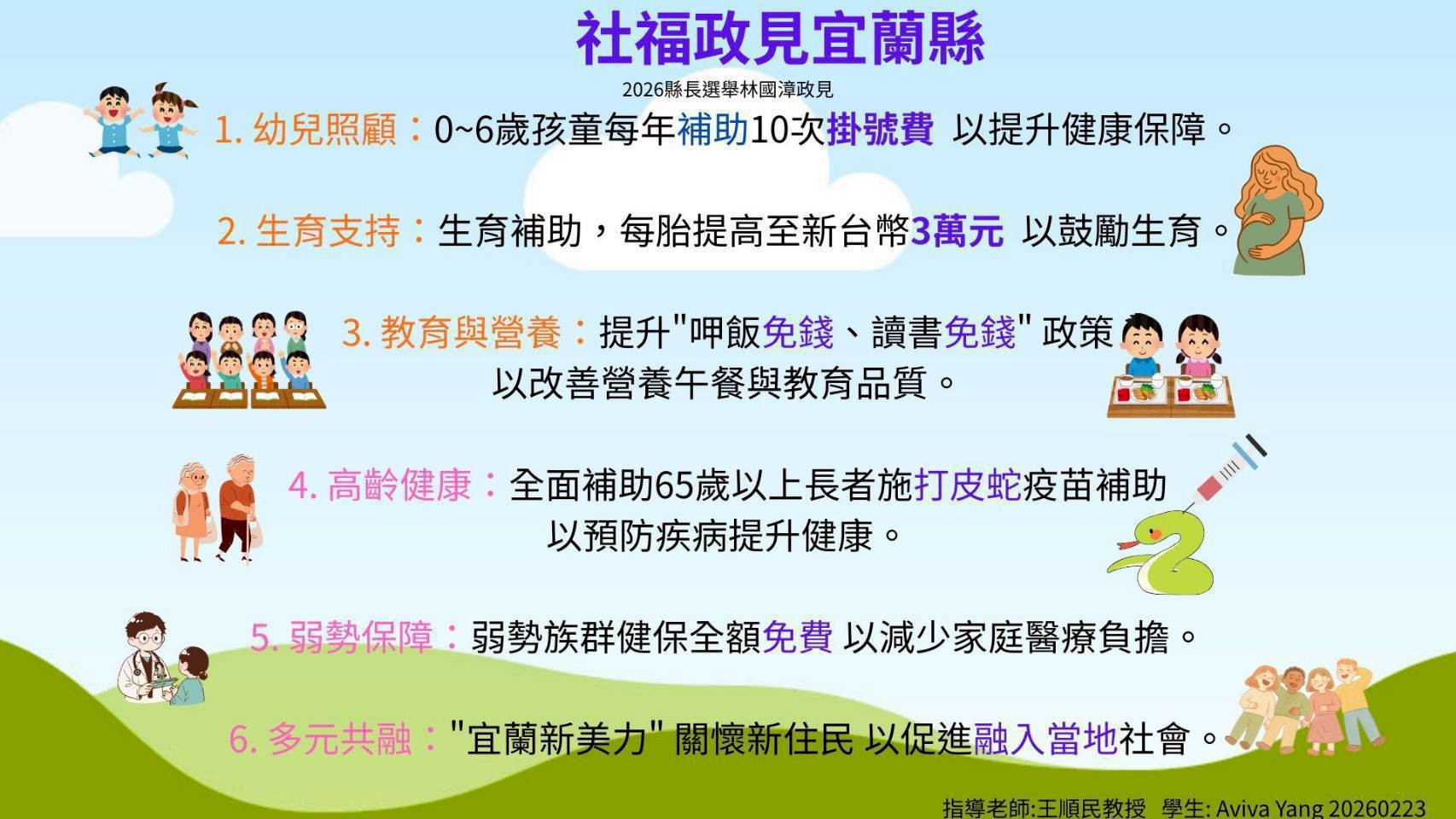 社福政見宜蘭縣

2026縣長選舉林國漳政見

1. 幼兒照顧：0~6歲孩童每年補助10次掛號費 以提升健康保障。

2. 生育支持：生育補助，每胎提高至新台幣3萬元 以鼓勵生育。

3. 教育與營養：提升"呷飯免錢、讀書免錢" 政策 以改善營養午餐與教育品質。

4. 高齡健康：全面補助65歲以上長者施打皮蛇疫苗補助 以預防疾病提升健康。

5. 弱勢保障：弱勢族群健保全額免費 以減少家庭醫療負擔。

6. 多元共融："宜蘭新美力" 關懷新住民 以促進融入當地社會。

指導老師:王順民教授 學生: Aviva Yang 20260223